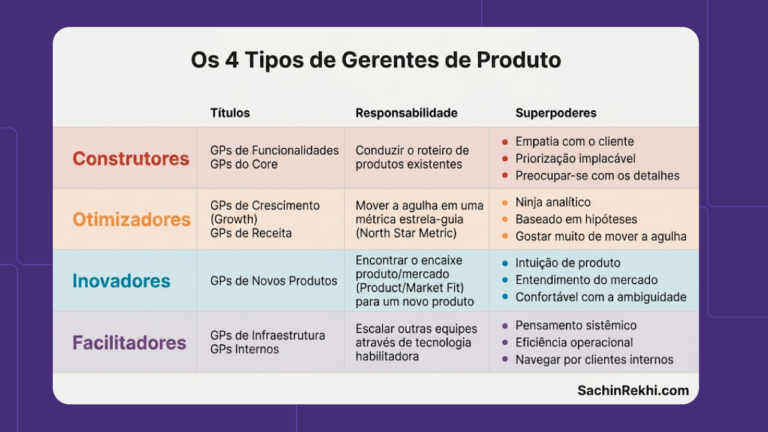 Os 4 Tipos de Gerentes de Produto

| | Títulos | Responsabilidade | Superpoderes |
|---|---|---|---|
| Construtores | GPs de Funcionalidades GPs do Core | Conduzir o roteiro de produtos existentes | • Empatia com o cliente • Priorização implacável • Preocupar-se com os detalhes |
| Otimizadores | GPs de Crescimento (Growth) GPs de Receita | Mover a agulha em uma métrica estrela-guia (North Star Metric) | • Ninja analítico • Baseado em hipóteses • Gostar muito de mover a agulha |
| Inovadores | GPs de Novos Produtos | Encontrar o encaixe produto/mercado (Product/Market Fit) para um novo produto | • Intuição de produto • Entendimento do mercado • Confortável com a ambiguidade |
| Facilitadores | GPs de Infraestrutura GPs Internos | Escalar outras equipes através de tecnologia habilitadora | • Pensamento sistêmico • Eficiência operacional • Navegar por clientes internos |

SachinRekhi.com